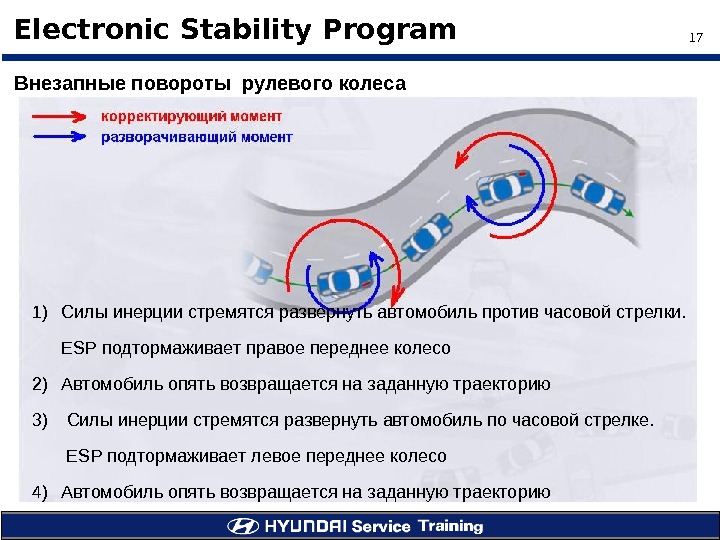 Electronic Stability Program

17

Внезапные повороты рулевого колеса

корректирующий момент
разворачивающий момент

1) Силы инерции стремятся развернуть автомобиль против часовой стрелки.
ESP подтормаживает правое переднее колесо

2) Автомобиль опять возвращается на заданную траекторию

3) Силы инерции стремятся развернуть автомобиль по часовой стрелке.
ESP подтормаживает левое переднее колесо

4) Автомобиль опять возвращается на заданную траекторию

HYUNDAI Service Training